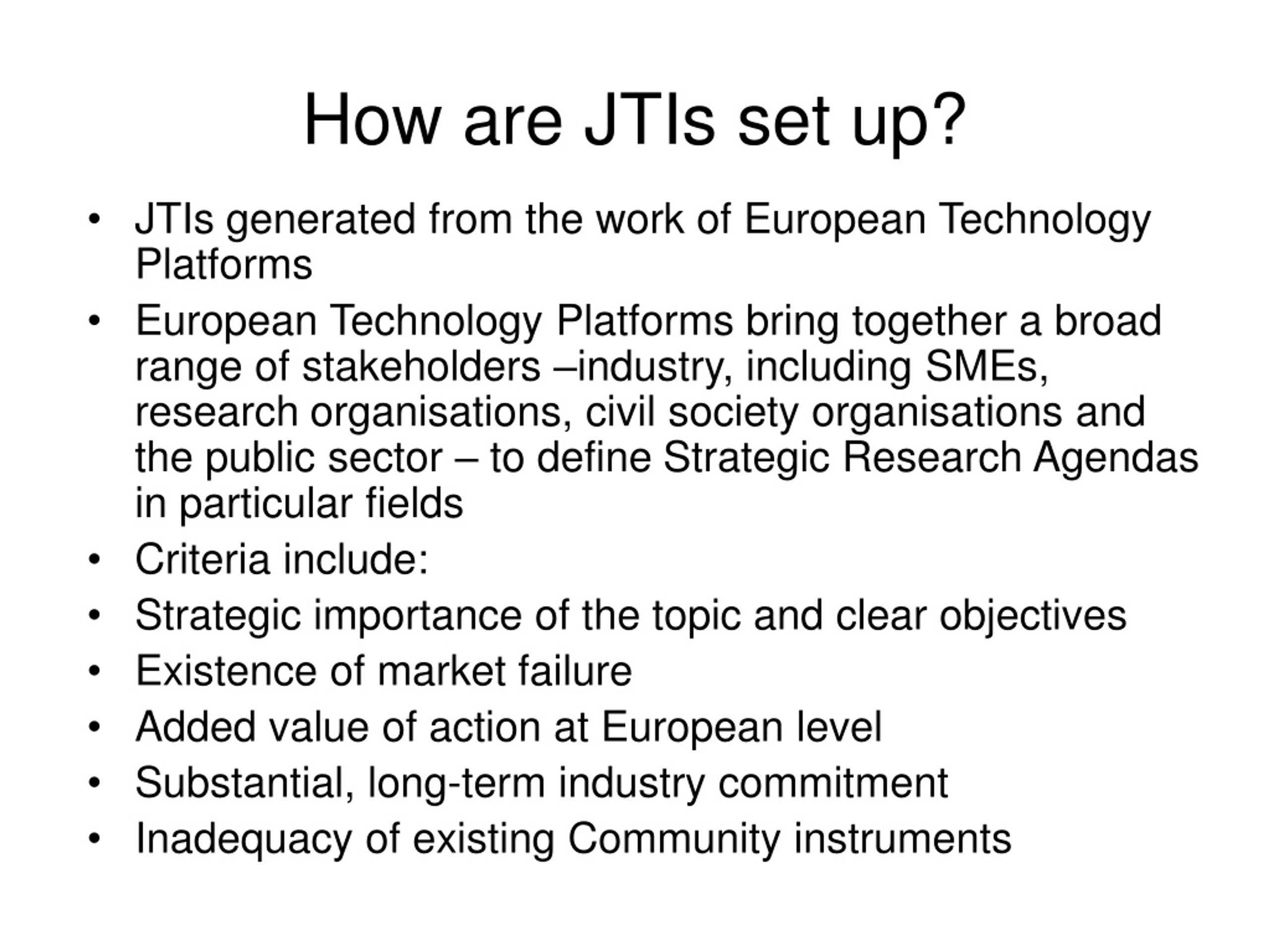 How are JTIs set up?

• JTIs generated from the work of European Technology Platforms
• European Technology Platforms bring together a broad range of stakeholders –industry, including SMEs, research organisations, civil society organisations and the public sector – to define Strategic Research Agendas in particular fields
• Criteria include:
• Strategic importance of the topic and clear objectives
• Existence of market failure
• Added value of action at European level
• Substantial, long-term industry commitment
• Inadequacy of existing Community instruments